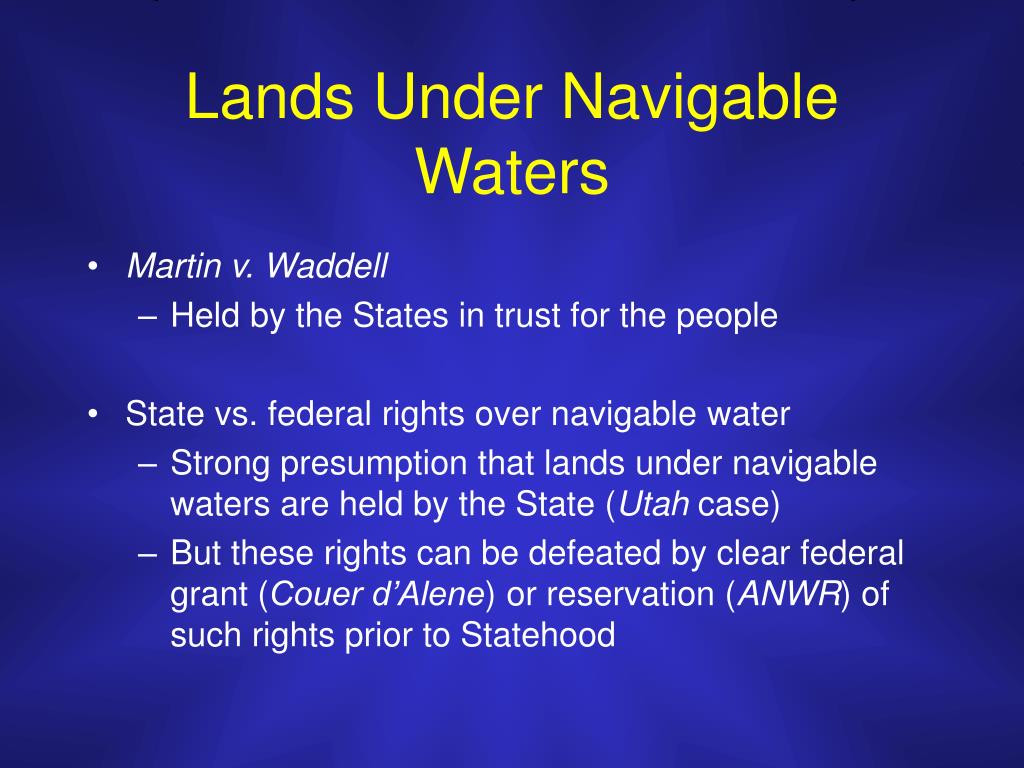 Lands Under Navigable Waters

• Martin v. Waddell
– Held by the States in trust for the people

• State vs. federal rights over navigable water
– Strong presumption that lands under navigable waters are held by the State (Utah case)
– But these rights can be defeated by clear federal grant (Couer d'Alene) or reservation (ANWR) of such rights prior to Statehood